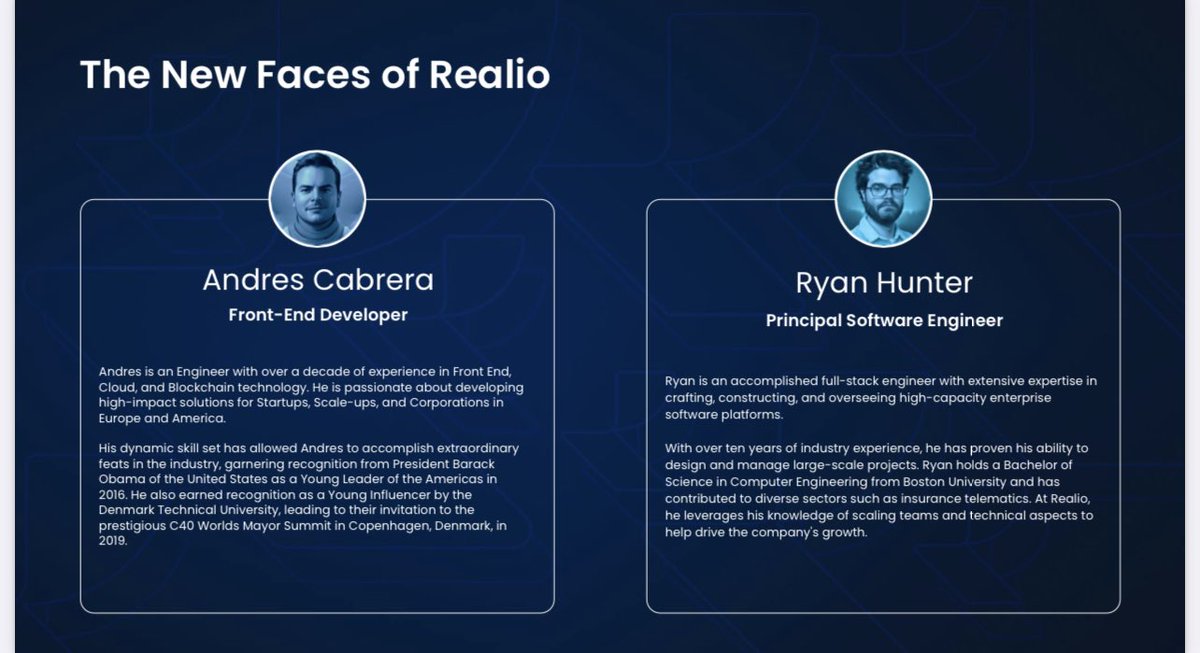 The New Faces of Realio

Andres Cabrera

Front-End Developer

Andres is an Engineer with over a decade of experience in Front End, Cloud, and Blockchain technology. He is passionate about developing high-impact solutions for Startups, Scale-ups, and Corporations in Europe and America.

His dynamic skill set has allowed Andres to accomplish extraordinary feats in the industry, garnering recognition from President Barack Obama of the United States as a Young Leader of the Americas in 2016. He also earned recognition as a Young Influencer by the Denmark Technical University, leading to their invitation to the prestigious C40 Worlds Mayor Summit in Copenhagen, Denmark, in 2019.

Ryan Hunter

Principal Software Engineer

Ryan is an accomplished full-stack engineer with extensive expertise in crafting, constructing, and overseeing high-capacity enterprise software platforms.

With over ten years of industry experience, he has proven his ability to design and manage large-scale projects. Ryan holds a Bachelor of Science in Computer Engineering from Boston University and has contributed to diverse sectors such as insurance telematics. At Realio, he leverages his knowledge of scaling teams and technical aspects to help drive the company's growth.